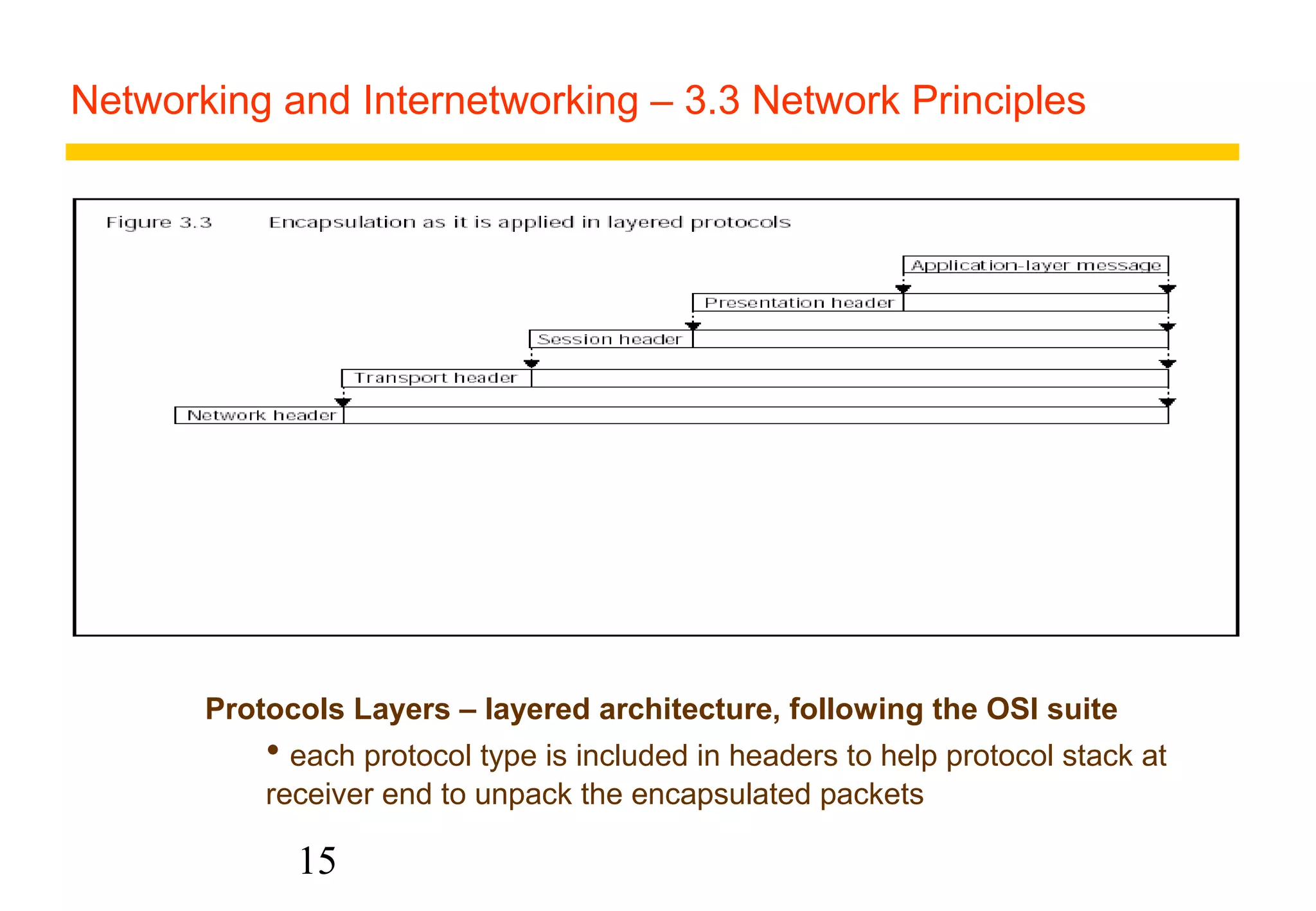 Networking and Internetworking – 3.3 Network Principles

Figure 3.3 Encapsulation as it is applied in layered protocols

Application-layer message

Presentation header

Session header

Transport header

Network header

Protocols Layers – layered architecture, following the OSI suite

• each protocol type is included in headers to help protocol stack at receiver end to unpack the encapsulated packets

15